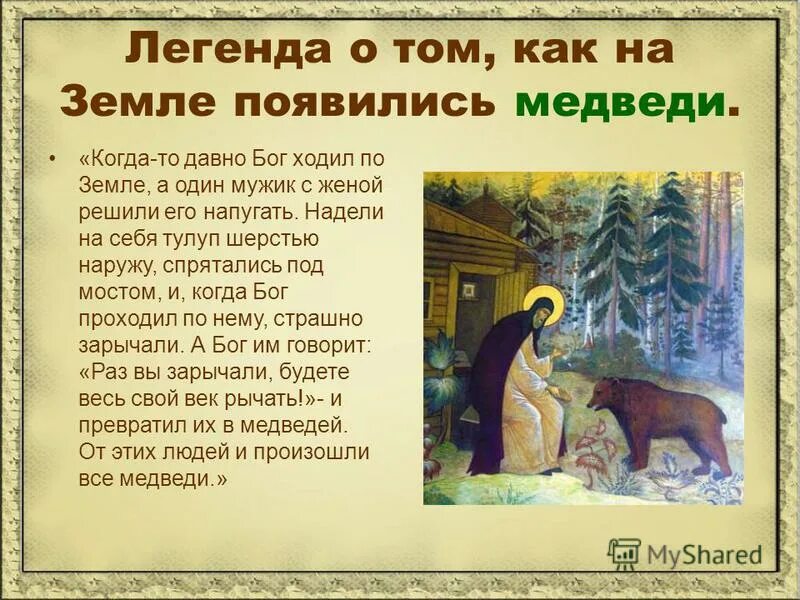 Легенда о том, как на Земле появились медведи.

• «Когда-то давно Бог ходил по Земле, а один мужик с женой решили его напугать. Надели на себя тулуп шерстью наружу, спрятались под мостом, и, когда Бог проходил по нему, страшно зарычали. А Бог им говорит: «Раз вы зарычали, будете весь свой век рычать!»- и превратил их в медведей. От этих людей и произошли все медведи.»

MyShared